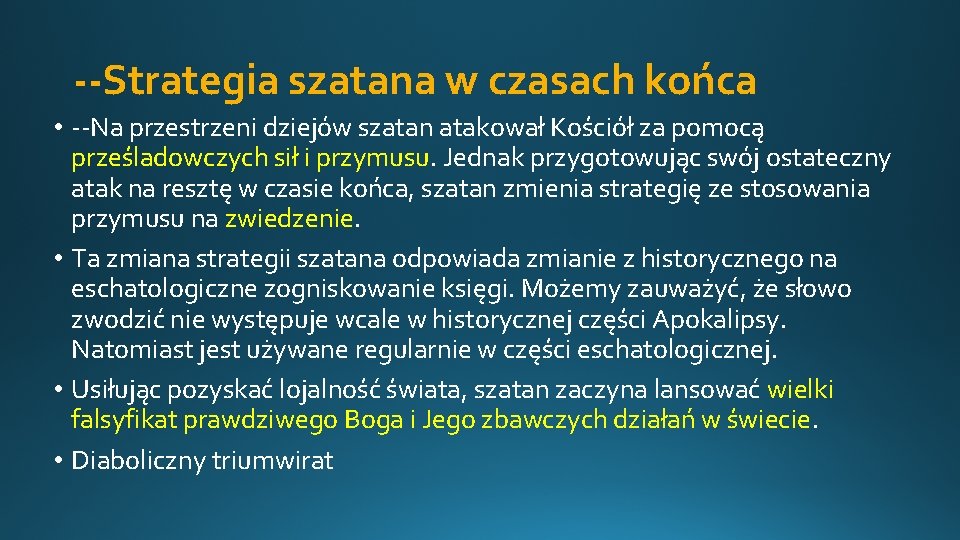 --Strategia szatana w czasach końca

• --Na przestrzeni dziejów szatan atakował Kościół za pomocą prześladowczych sił i przymusu. Jednak przygotowując swój ostateczny atak na resztę w czasie końca, szatan zmienia strategię ze stosowania przymusu na zwiedzenie.

• Ta zmiana strategii szatana odpowiada zmianie z historycznego na eschatologiczne zogniskowanie księgi. Możemy zauważyć, że słowo zwodzić nie występuje wcale w historycznej części Apokalipsy. Natomiast jest używane regularnie w części eschatologicznej.

• Usiłując pozyskać lojalność świata, szatan zaczyna lansować wielki falsyfikat prawdziwego Boga i Jego zbawczych działań w świecie.

• Diaboliczny triumwirat